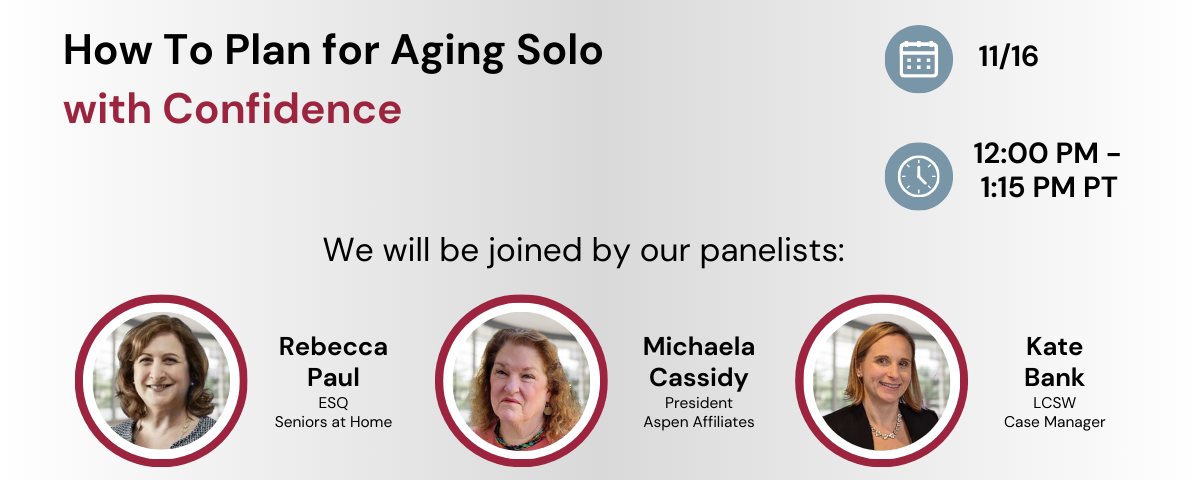 How To Plan for Aging Solo
with Confidence

11/16

12:00 PM - 1:15 PM PT

We will be joined by our panelists:

Rebecca Paul
ESQ
Seniors at Home

Michaela Cassidy
President
Aspen Affiliates

Kate Bank
LCSW
Case Manager